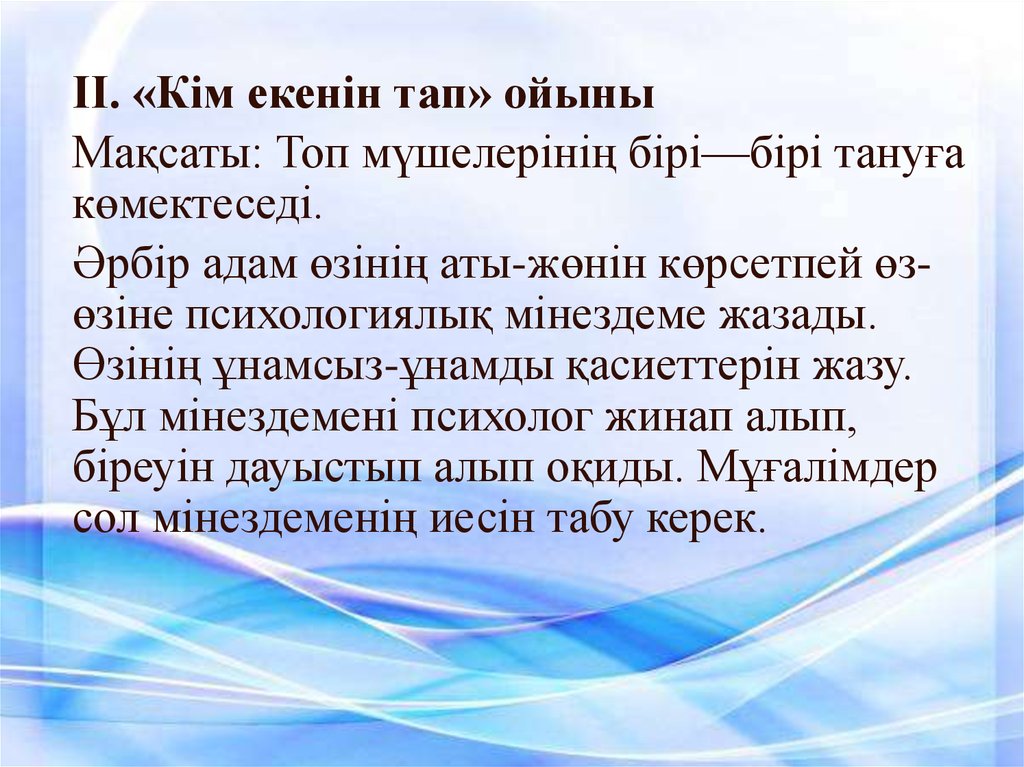 ІІ. «Кім екенін тап» ойыны

Мақсаты: Топ мүшелерінің бірі—бірі тануға көмектеседі.

Әрбір адам өзінің аты-жөнін көрсетпей өз-өзіне психологиялық мінездеме жазады. Өзінің ұнамсыз-ұнамды қасиеттерін жазу. Бұл мінездемені психолог жинап алып, біреуін дауыстып алып оқиды. Мұғалімдер сол мінездеменің иесін табу керек.